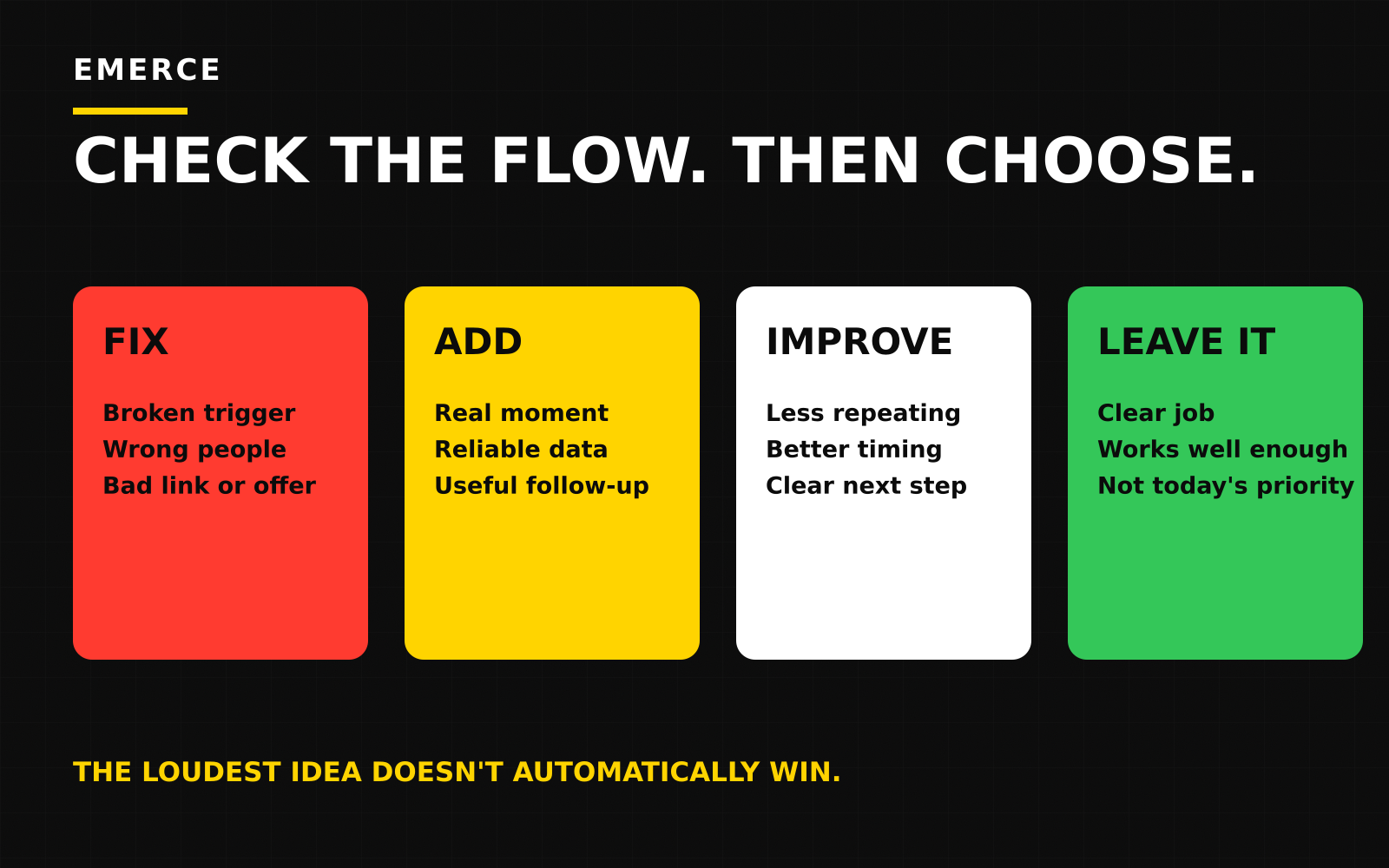 EMERCE

CHECK THE FLOW. THEN CHOOSE.

FIX

Broken trigger
Wrong people
Bad link or offer

ADD

Real moment
Reliable data
Useful follow-up

IMPROVE

Less repeating
Better timing
Clear next step

LEAVE IT

Clear job
Works well enough
Not today's priority

THE LOUDEST IDEA DOESN'T AUTOMATICALLY WIN.